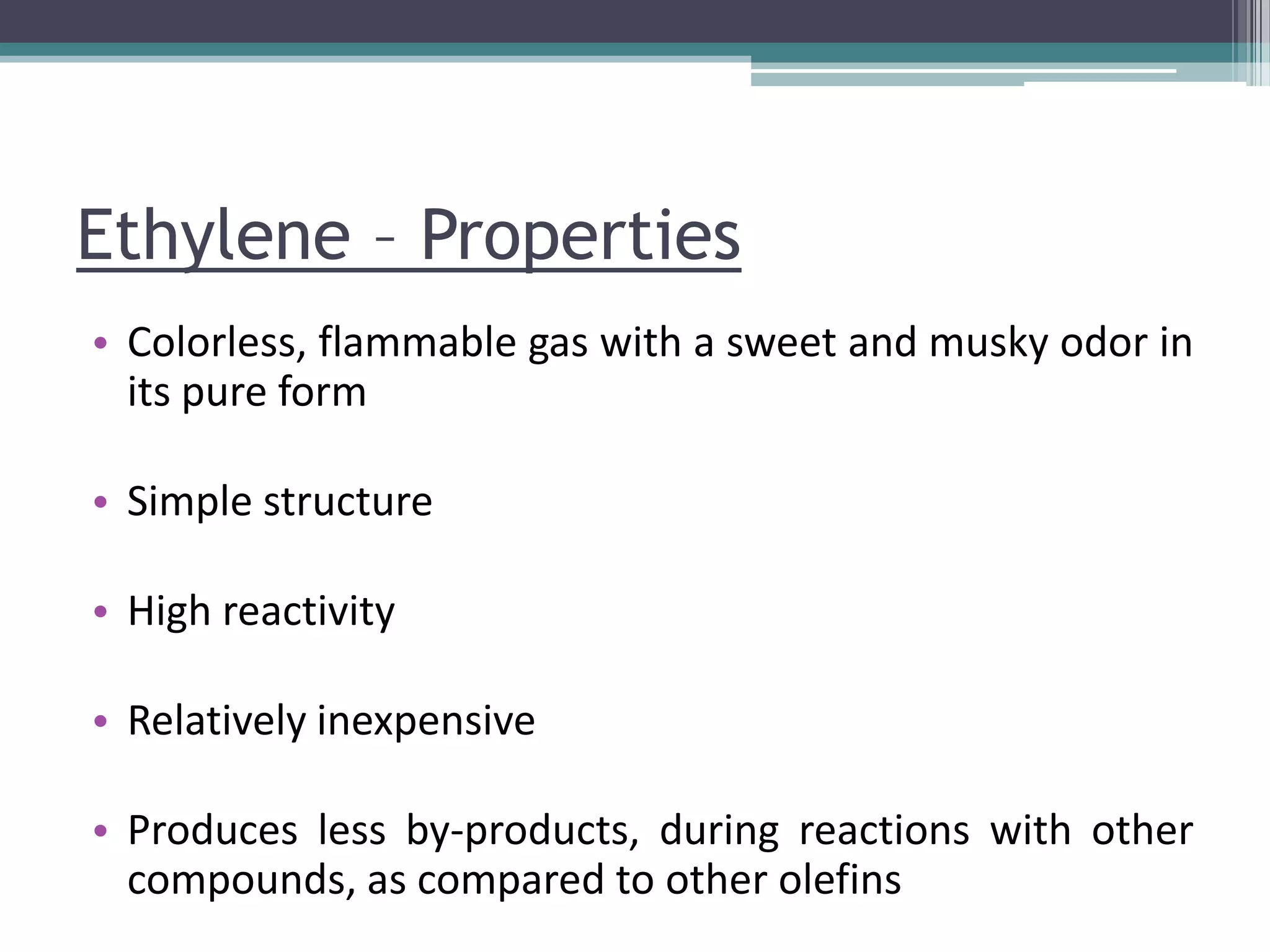 Ethylene – Properties

• Colorless, flammable gas with a sweet and musky odor in its pure form

• Simple structure

• High reactivity

• Relatively inexpensive

• Produces less by-products, during reactions with other compounds, as compared to other olefins